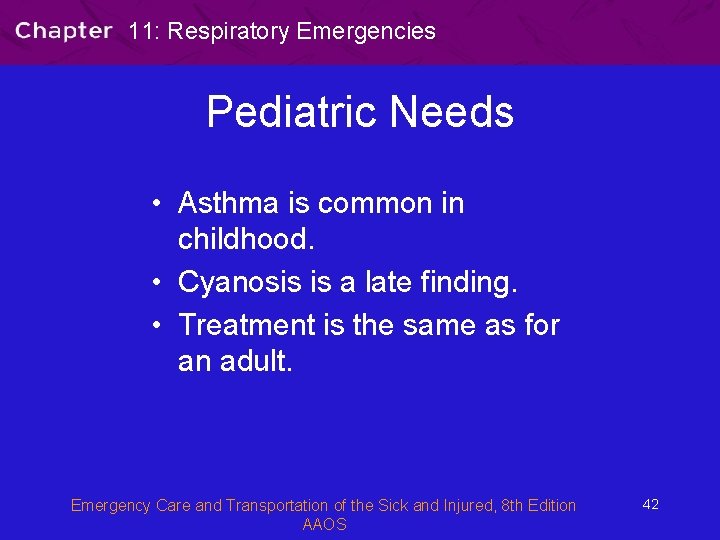 Chapter 11: Respiratory Emergencies

Pediatric Needs

• Asthma is common in childhood.
• Cyanosis is a late finding.
• Treatment is the same as for an adult.

Emergency Care and Transportation of the Sick and Injured, 8th Edition
AAOS

42